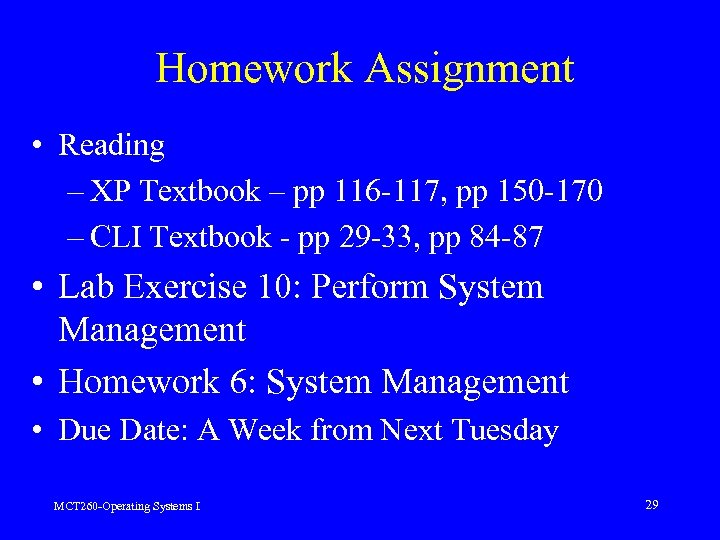 Homework Assignment

• Reading
  – XP Textbook – pp 116-117, pp 150-170
  – CLI Textbook - pp 29-33, pp 84-87
• Lab Exercise 10: Perform System Management
• Homework 6: System Management
• Due Date: A Week from Next Tuesday

MCT260-Operating Systems I

29